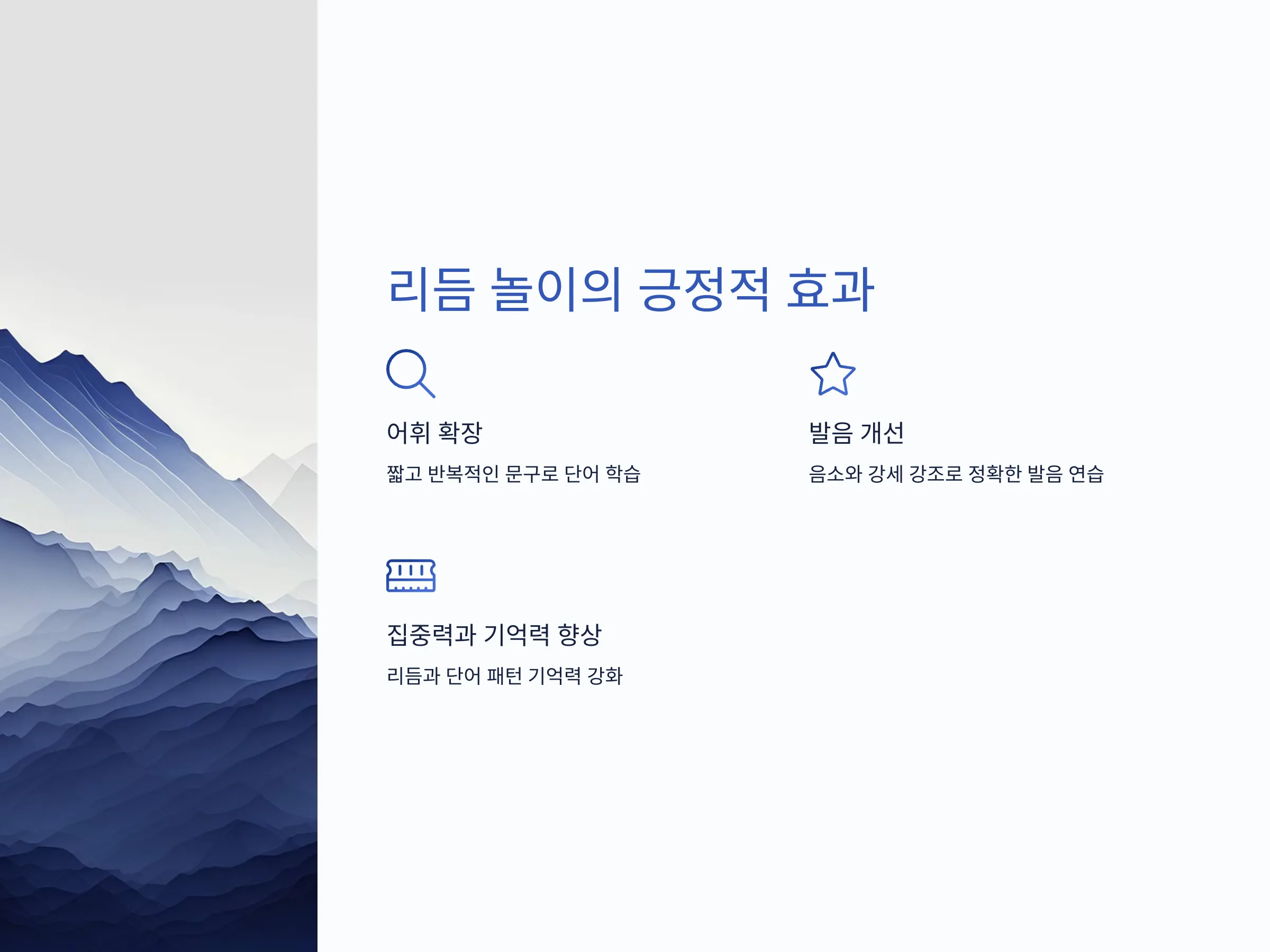 리듬 놀이의 긍정적 효과

어휘 확장

짧고 반복적인 문구로 단어 학습

발음 개선

음소와 강세 강조로 정확한 발음 연습

집중력과 기억력 향상

리듬과 단어 패턴 기억력 강화